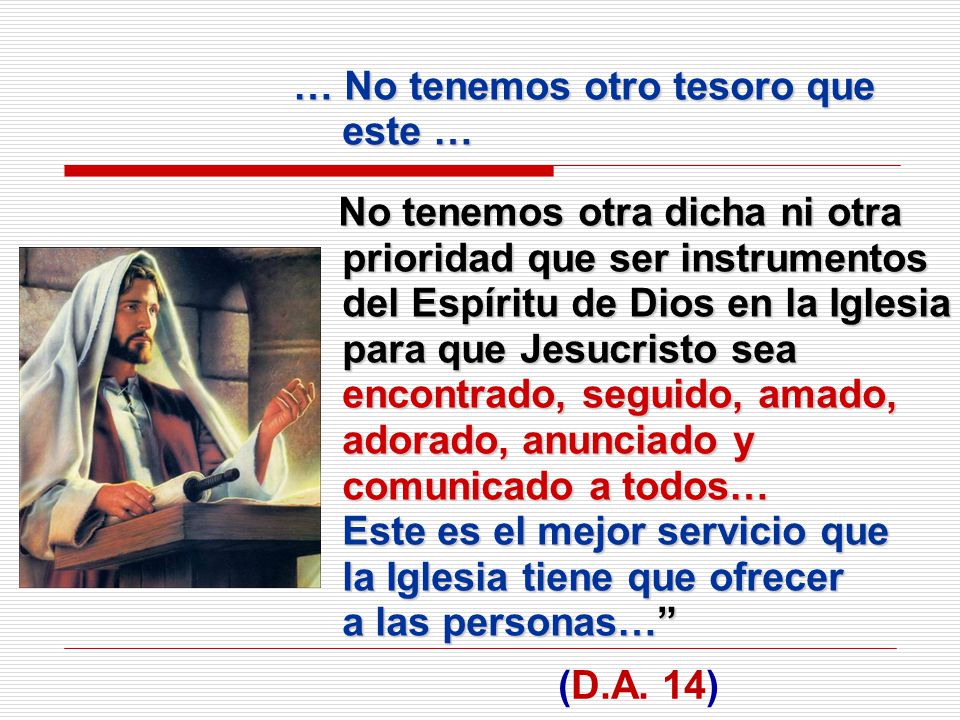 … No tenemos otro tesoro que este …

No tenemos otra dicha ni otra prioridad que ser instrumentos del Espíritu de Dios en la Iglesia para que Jesucristo sea encontrado, seguido, amado, adorado, anunciado y comunicado a todos… Este es el mejor servicio que la Iglesia tiene que ofrecer a las personas…”

(D.A. 14)